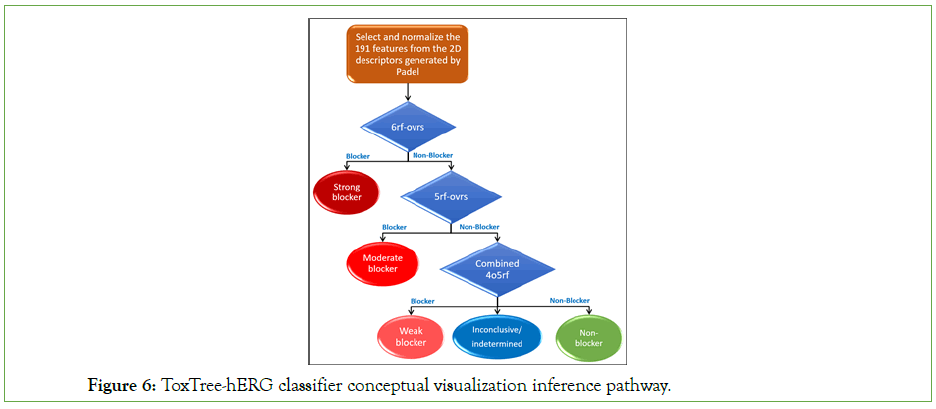 Select and normalize the 191 features from the 2D descriptors generated by Padel

6rf-ovrs

Blocker

Non-Blocker

Strong blocker

5rf-ovrs

Blocker

Non-Blocker

Moderate blocker

Combined 4o5rf

Blocker

Non-Blocker

Weak blocker

Inconclusive/ indetermined

Non-blocker

Figure 6: ToxTree-hERG classifier conceptual visualization inference pathway.